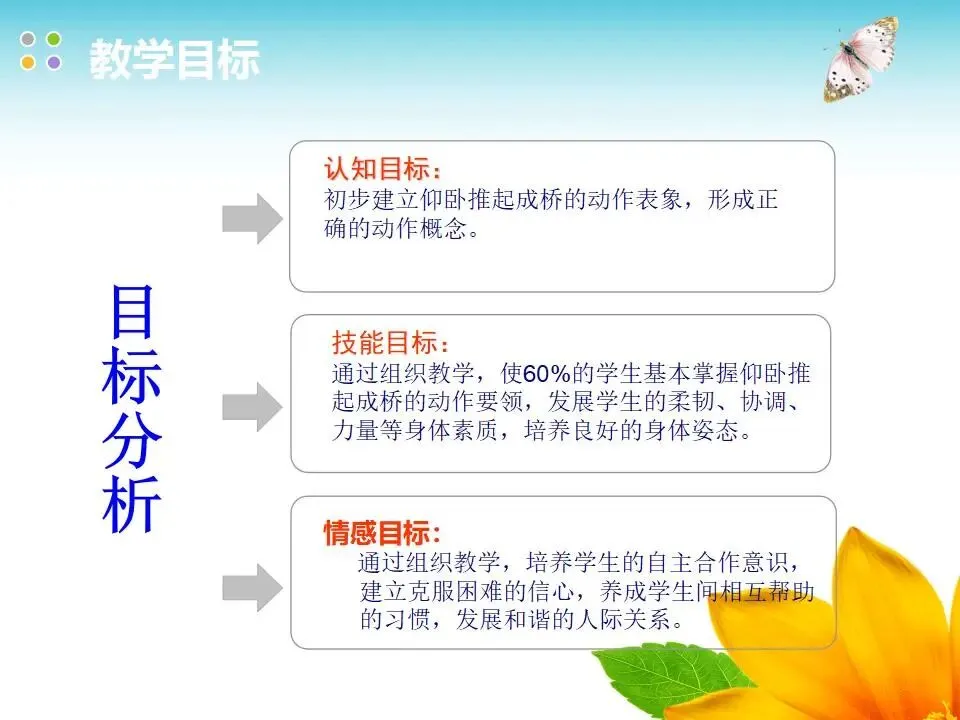 教学目标

目标分析

认知目标：
初步建立仰卧推起成桥的动作表象，形成正确的动作概念。

技能目标：
通过组织教学，使60%的学生基本掌握仰卧推起成桥的动作要领，发展学生的柔韧、协调、力量等身体素质，培养良好的身体姿态。

情感目标：
通过组织教学，培养学生的自主合作意识，建立克服困难的信心，养成学生间相互帮助的习惯，发展和谐的人际关系。